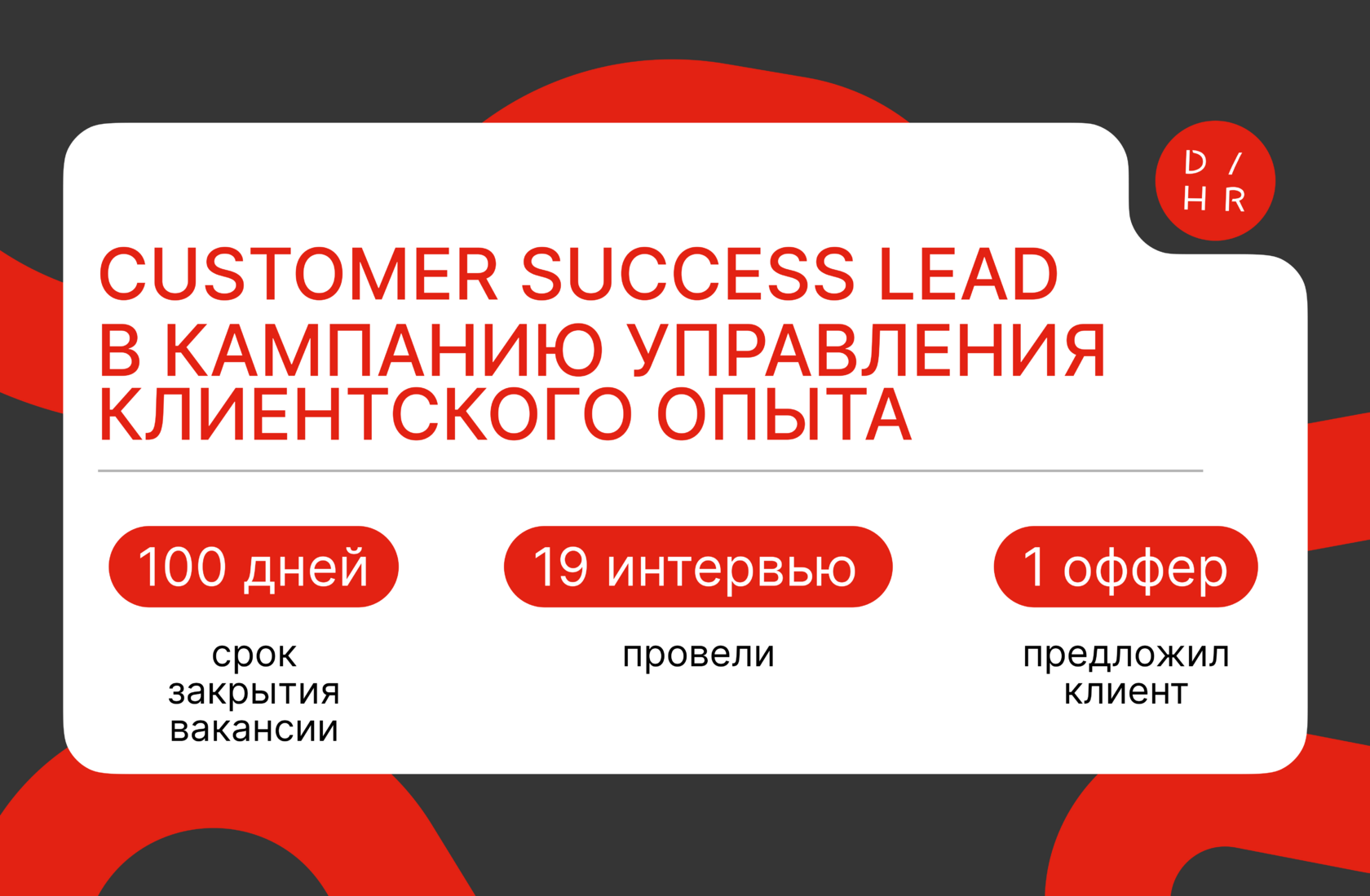 D /
H R

CUSTOMER SUCCESS LEAD В КАМПАНИЮ УПРАВЛЕНИЯ КЛИЕНТСКОГО ОПЫТА

100 дней
срок закрытия вакансии

19 интервью
провели

1 оффер
предложил клиент